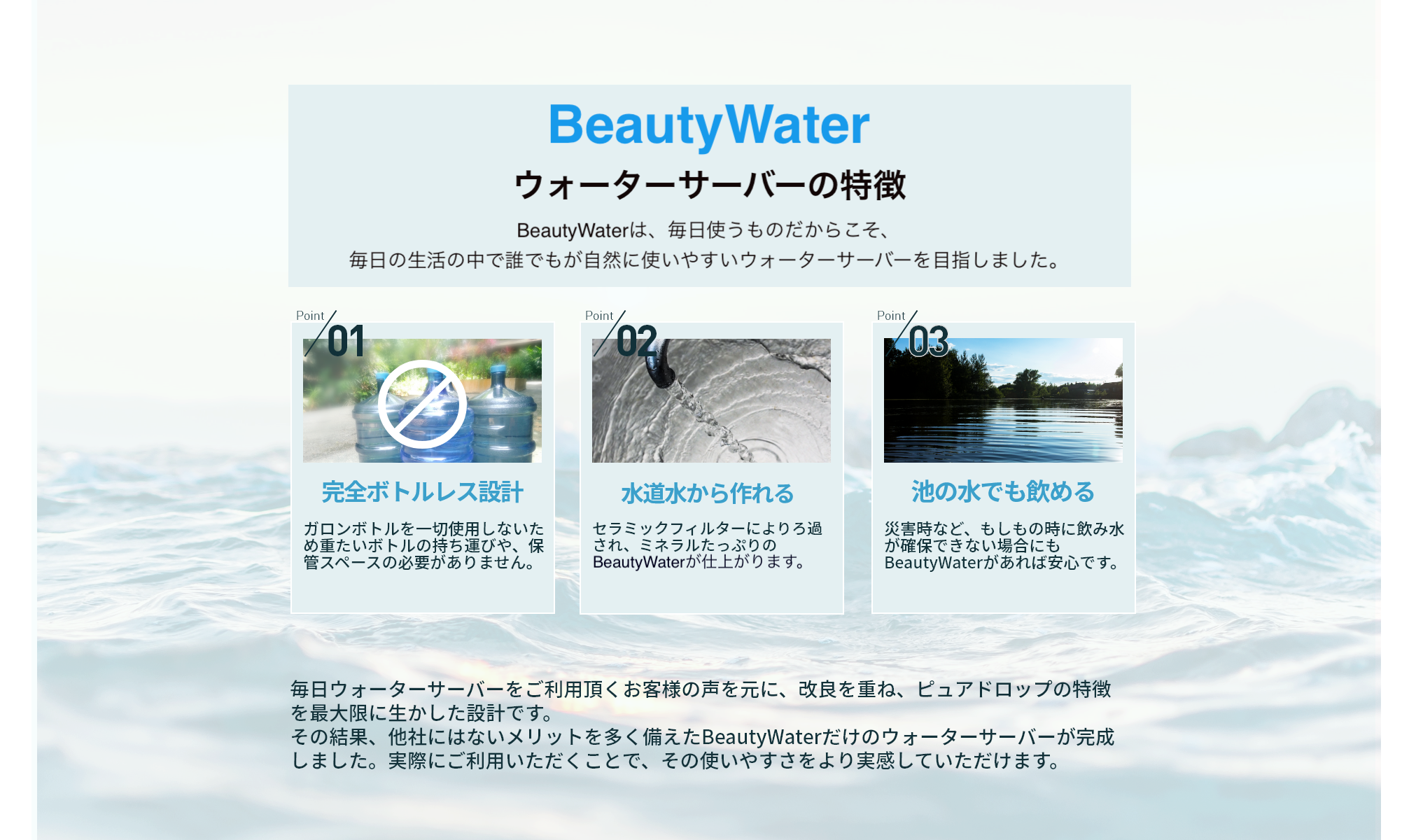 BeautyWater

ウォーターサーバーの特徴

BeautyWaterは、毎日使うものだからこそ、
毎日の生活の中で誰でもが自然に使いやすいウォーターサーバーを目指しました。

Point 01

完全ボトルレス設計

ガロンボトルを一切使用しないため重たいボトルの持ち運びや、保管スペースの必要がありません。

Point 02

水道水から作れる

セラミックフィルターによりろ過され、ミネラルたっぷりのBeautyWaterが仕上がります。

Point 03

池の水でも飲める

災害時など、もしもの時に飲み水が確保できない場合にもBeautyWaterがあれば安心です。

毎日ウォーターサーバーをご利用頂くお客様の声を元に、改良を重ね、ピュアドロップの特徴を最大限に生かした設計です。
その結果、他社にはないメリットを多く備えたBeautyWaterだけのウォーターサーバーが完成しました。実際にご利用いただくことで、その使いやすさをより実感していただけます。